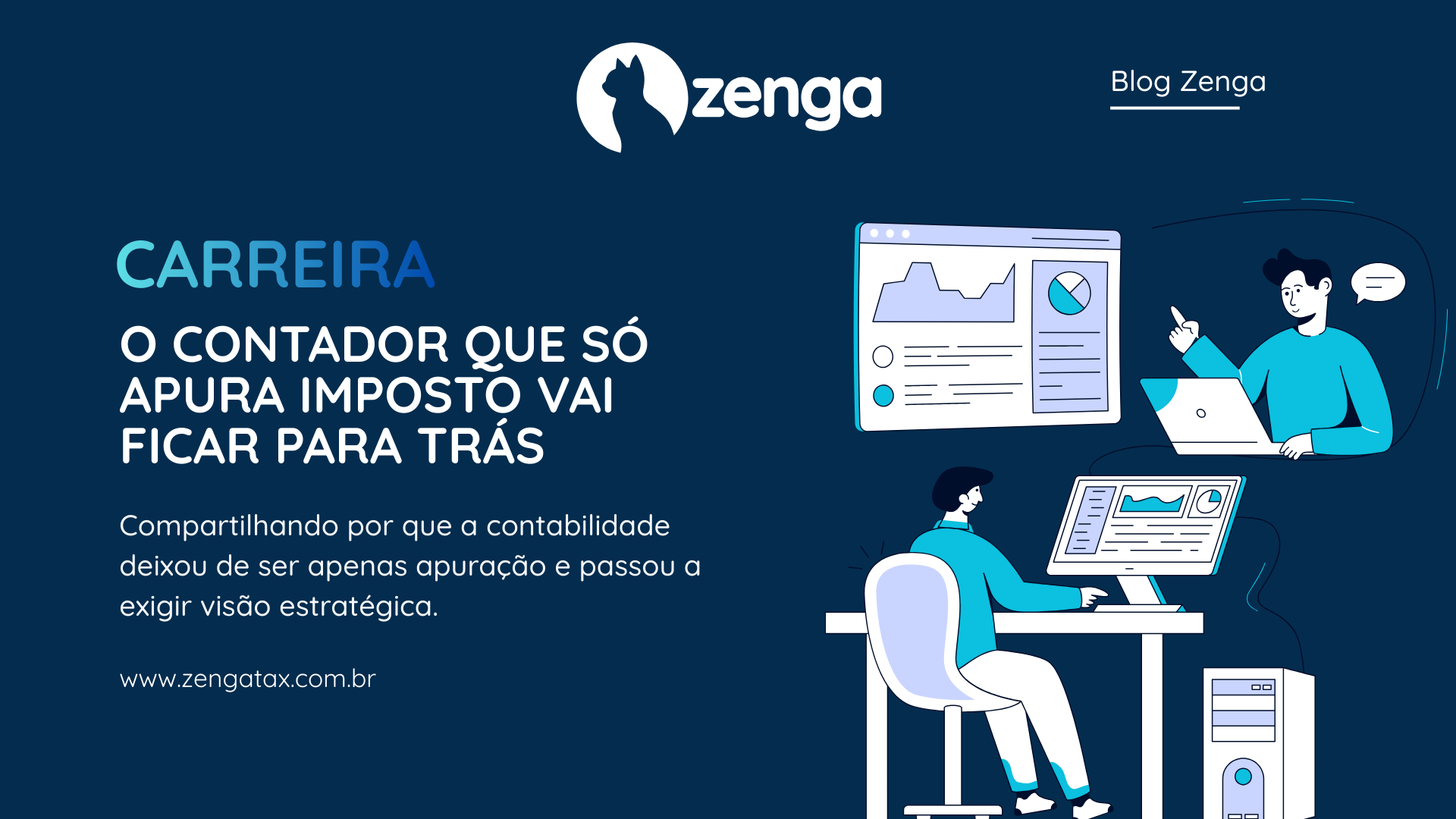 zenga

Blog Zenga

CARREIRA

O CONTADOR QUE SÓ APURA IMPOSTO VAI FICAR PARA TRÁS

Compartilhando por que a contabilidade deixou de ser apenas apuração e passou a exigir visão estratégica.

www.zengatax.com.br